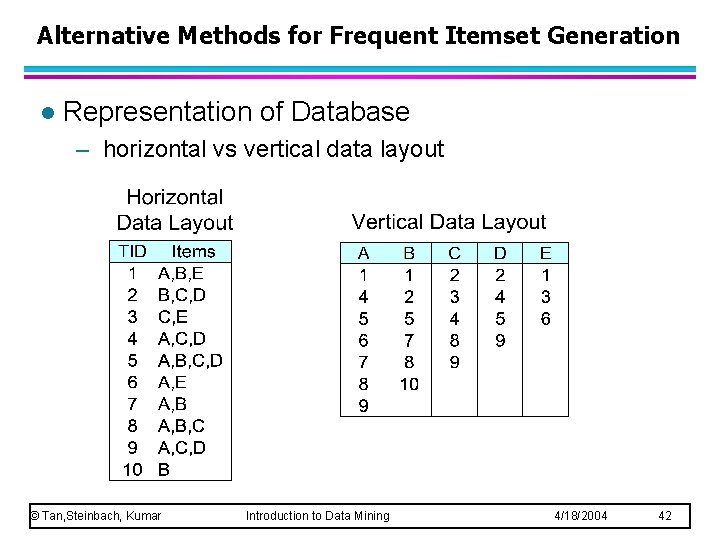 Alternative Methods for Frequent Itemset Generation

● Representation of Database

– horizontal vs vertical data layout

Horizontal Data Layout

| TID | Items |
|---|---|
| 1 | A,B,E |
| 2 | B,C,D |
| 3 | C,E |
| 4 | A,C,D |
| 5 | A,B,C,D |
| 6 | A,E |
| 7 | A,B |
| 8 | A,B,C |
| 9 | A,C,D |
| 10 | B |

Vertical Data Layout

| A | B | C | D | E |
|---|---|---|---|---|
| 1 | 1 | 2 | 2 | 1 |
| 4 | 2 | 3 | 4 | 3 |
| 5 | 5 | 4 | 5 | 6 |
| 6 | 7 | 8 | 9 | |
| 7 | 8 | 9 | | |
| 8 | 10 | | | |
| 9 | | | | |

© Tan,Steinbach, Kumar Introduction to Data Mining 4/18/2004 42